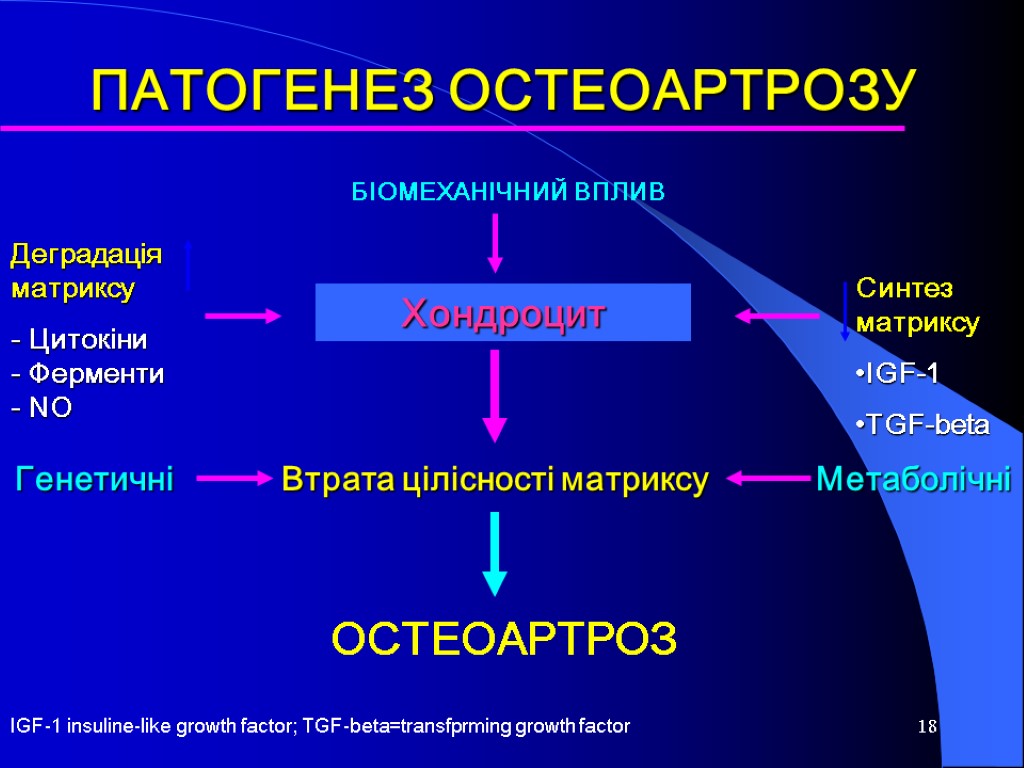 ПАТОГЕНЕЗ ОСТЕОАРТРОЗУ

БІОМЕХАНІЧНИЙ ВПЛИВ

Деградація матриксу

- Цитокіни
- Ферменти
- NO

Хондроцит

Синтез матриксу

•IGF-1
•TGF-beta

Генетичні

Втрата цілісності матриксу

Метаболічні

ОСТЕОАРТРОЗ

IGF-1 insuline-like growth factor; TGF-beta=transfprming growth factor

18